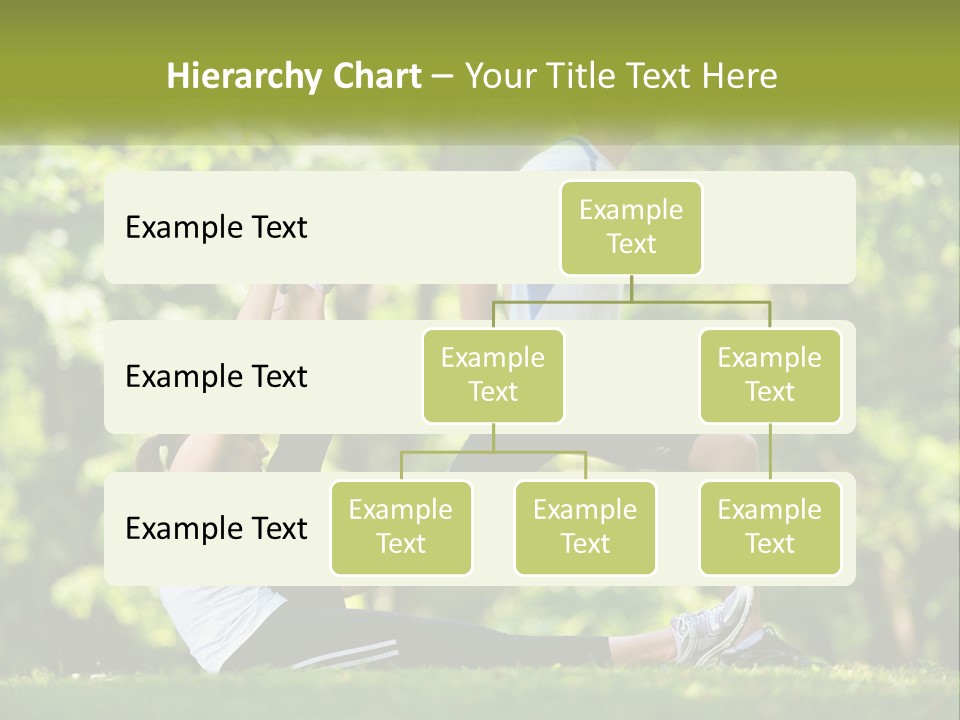 Hierarchy Chart – Your Title Text Here

Example Text

Example Text

Example Text

Example Text

Example Text

Example Text

Example Text

Example Text

Example Text